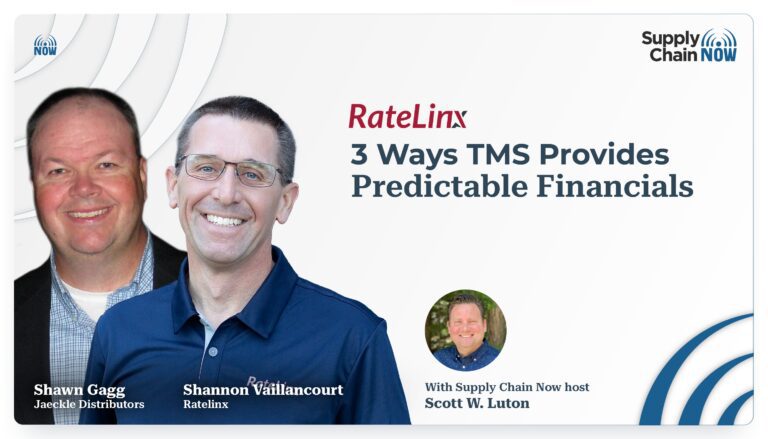 NOW

Supply Chain NOW

RateLinx

3 Ways TMS Provides Predictable Financials

Shawn Gagg
Jaeckle Distributors

Shannon Vaillancourt
Ratelinx

With Supply Chain Now host
Scott W. Luton